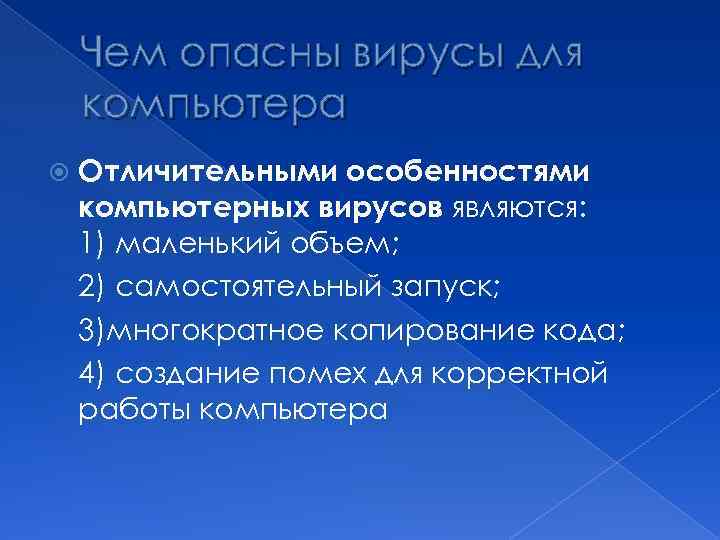 Чем опасны вирусы для компьютера

Отличительными особенностями компьютерных вирусов являются:
1) маленький объем;
2) самостоятельный запуск;
3)многократное копирование кода;
4) создание помех для корректной работы компьютера